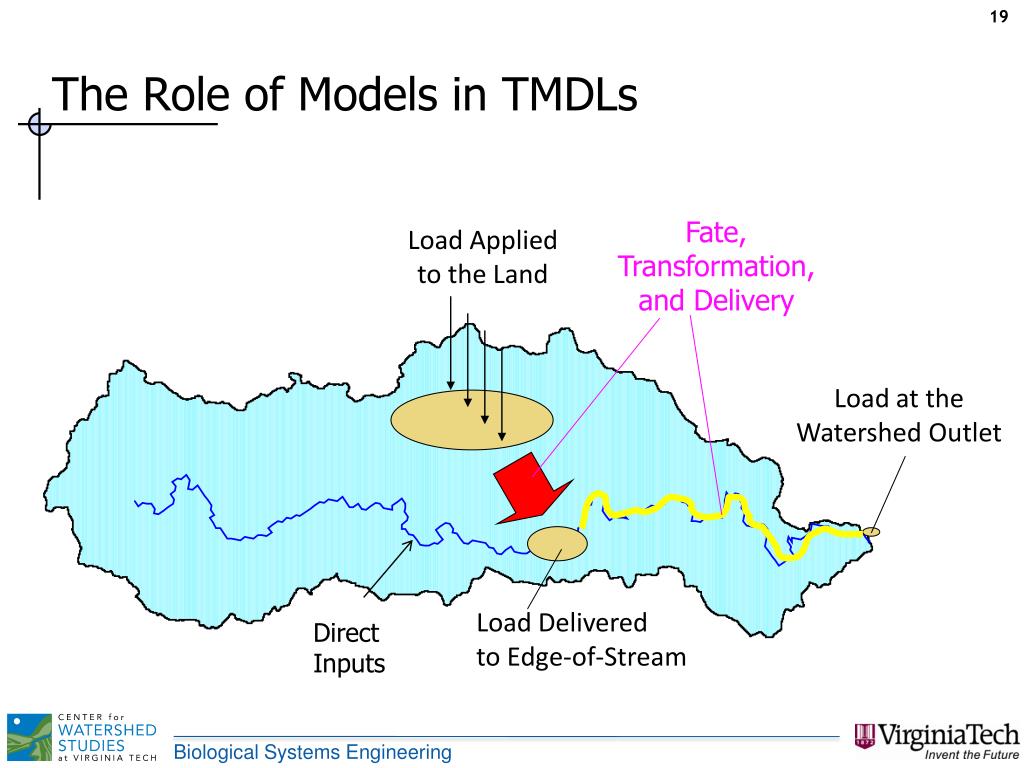 19

The Role of Models in TMDLs

Load Applied to the Land

Fate, Transformation, and Delivery

Load at the Watershed Outlet

Direct Inputs

Load Delivered to Edge-of-Stream

CENTER for WATERSHED STUDIES at VIRGINIA TECH

Biological Systems Engineering

VirginiaTech
Invent the Future